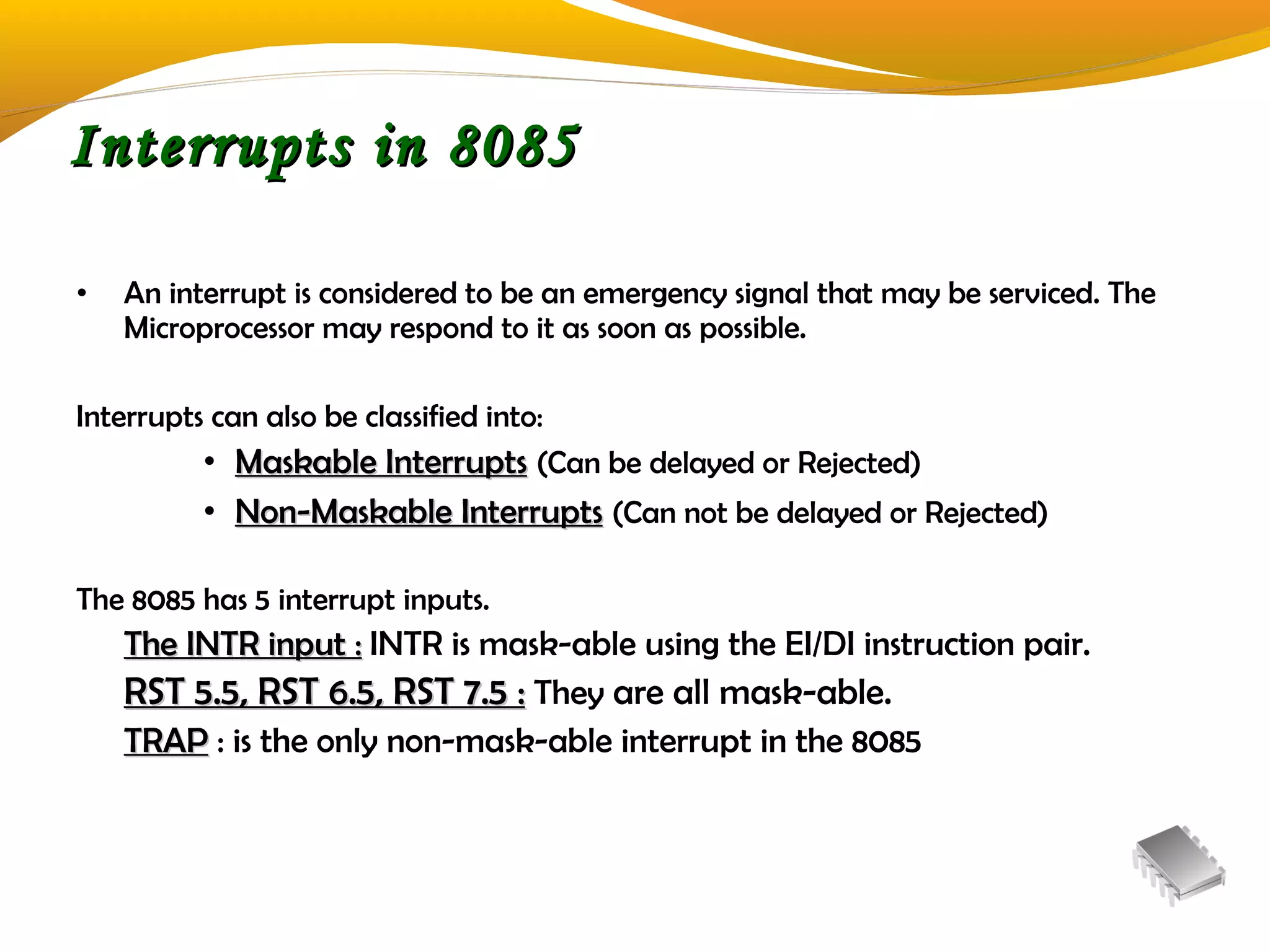 Interrupts in 8085

• An interrupt is considered to be an emergency signal that may be serviced. The Microprocessor may respond to it as soon as possible.

Interrupts can also be classified into:

• Maskable Interrupts (Can be delayed or Rejected)
• Non-Maskable Interrupts (Can not be delayed or Rejected)

The 8085 has 5 interrupt inputs.

The INTR input : INTR is mask-able using the EI/DI instruction pair.

RST 5.5, RST 6.5, RST 7.5 : They are all mask-able.

TRAP : is the only non-mask-able interrupt in the 8085